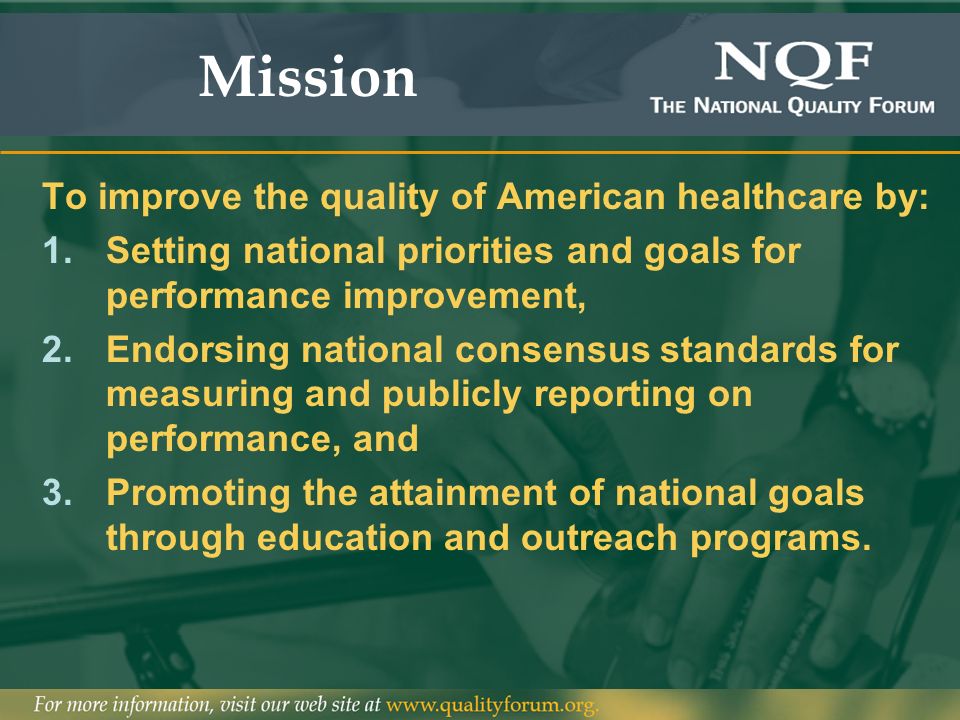 Mission

NQF
THE NATIONAL QUALITY FORUM

To improve the quality of American healthcare by:

1. Setting national priorities and goals for performance improvement,
2. Endorsing national consensus standards for measuring and publicly reporting on performance, and
3. Promoting the attainment of national goals through education and outreach programs.

For more information, visit our web site at www.qualityforum.org.